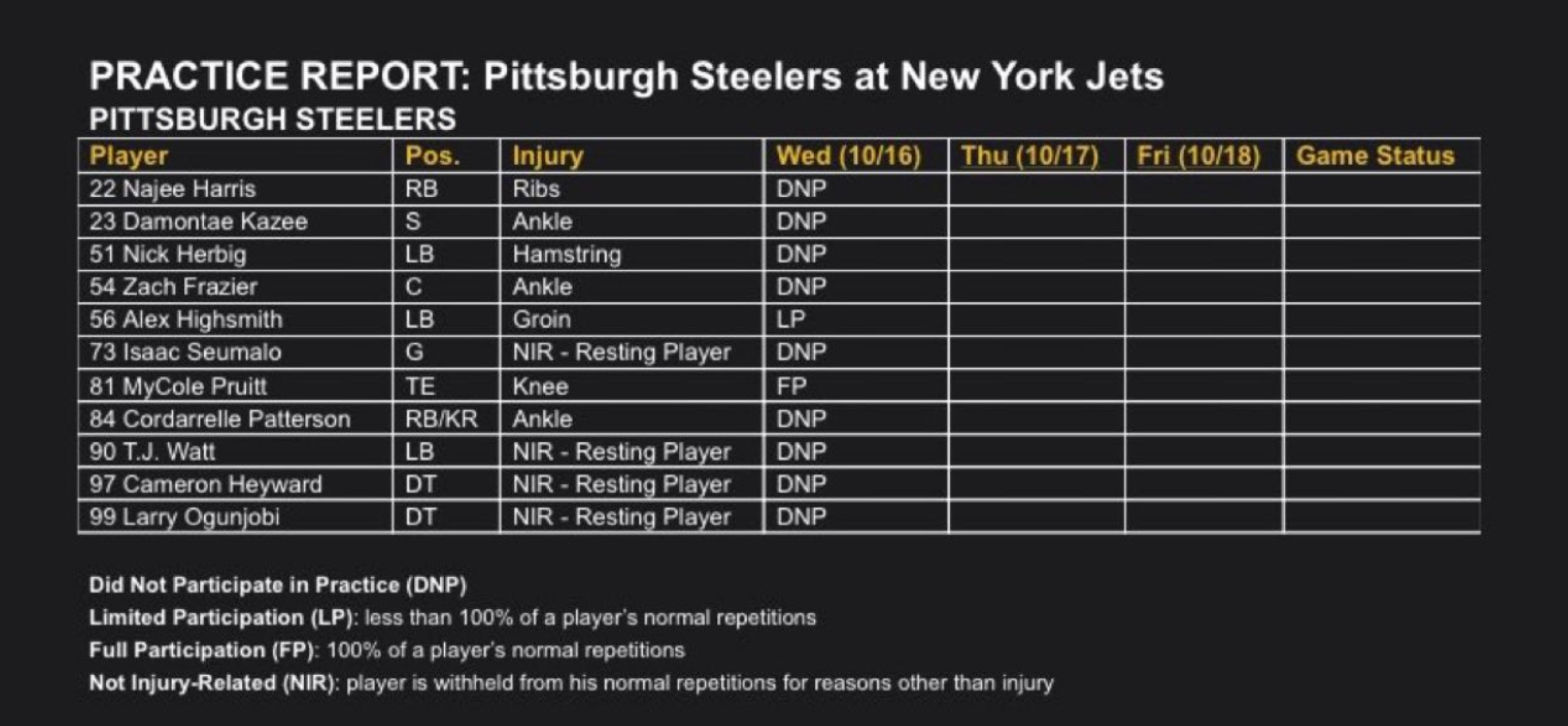 PRACTICE REPORT: Pittsburgh Steelers at New York Jets
PITTSBURGH STEELERS

| Player | Pos. | Injury | Wed (10/16) | Thu (10/17) | Fri (10/18) | Game Status |
|---|---|---|---|---|---|---|
| 22 Najee Harris | RB | Ribs | DNP | | | |
| 23 Damontae Kazee | S | Ankle | DNP | | | |
| 51 Nick Herbig | LB | Hamstring | DNP | | | |
| 54 Zach Frazier | C | Ankle | DNP | | | |
| 56 Alex Highsmith | LB | Groin | LP | | | |
| 73 Isaac Seumalo | G | NIR - Resting Player | DNP | | | |
| 81 MyCole Pruitt | TE | Knee | FP | | | |
| 84 Cordarrelle Patterson | RB/KR | Ankle | DNP | | | |
| 90 T.J. Watt | LB | NIR - Resting Player | DNP | | | |
| 97 Cameron Heyward | DT | NIR - Resting Player | DNP | | | |
| 99 Larry Ogunjobi | DT | NIR - Resting Player | DNP | | | |

Did Not Participate in Practice (DNP)
Limited Participation (LP): less than 100% of a player's normal repetitions
Full Participation (FP): 100% of a player's normal repetitions
Not Injury-Related (NIR): player is withheld from his normal repetitions for reasons other than injury